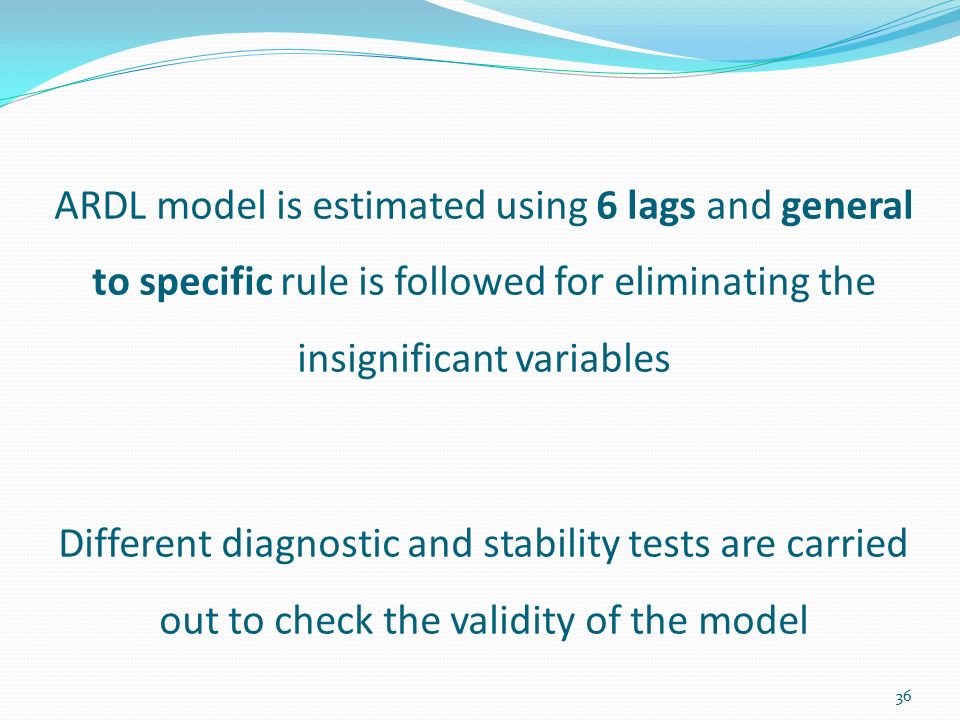 ARDL model is estimated using 6 lags and general to specific rule is followed for eliminating the insignificant variables

Different diagnostic and stability tests are carried out to check the validity of the model

36